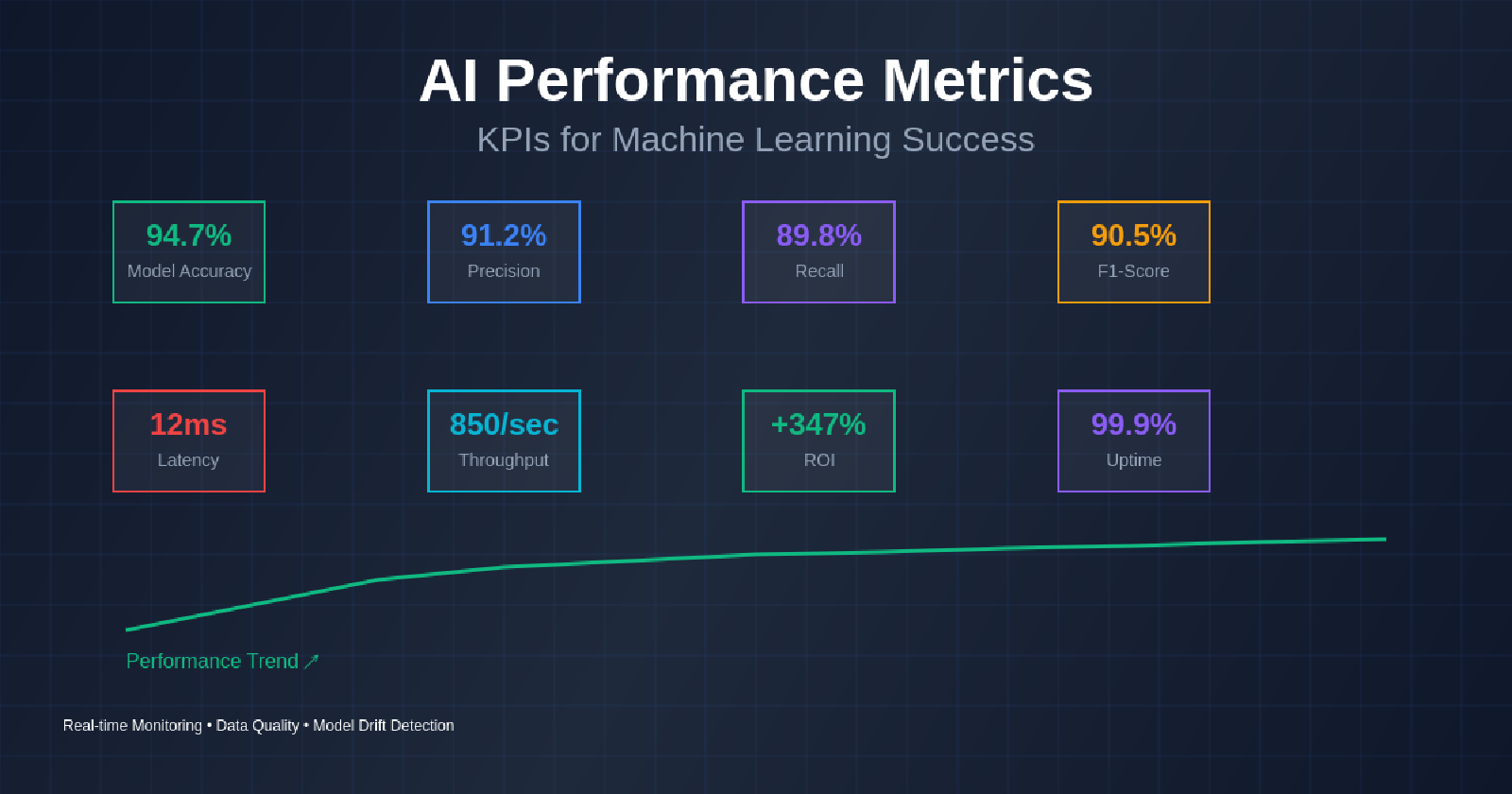 AI Performance Metrics
KPIs for Machine Learning Success

94.7%
Model Accuracy

91.2%
Precision

89.8%
Recall

90.5%
F1-Score

12ms
Latency

850/sec
Throughput

+347%
ROI

99.9%
Uptime

Performance Trend ↗

Real-time Monitoring • Data Quality • Model Drift Detection